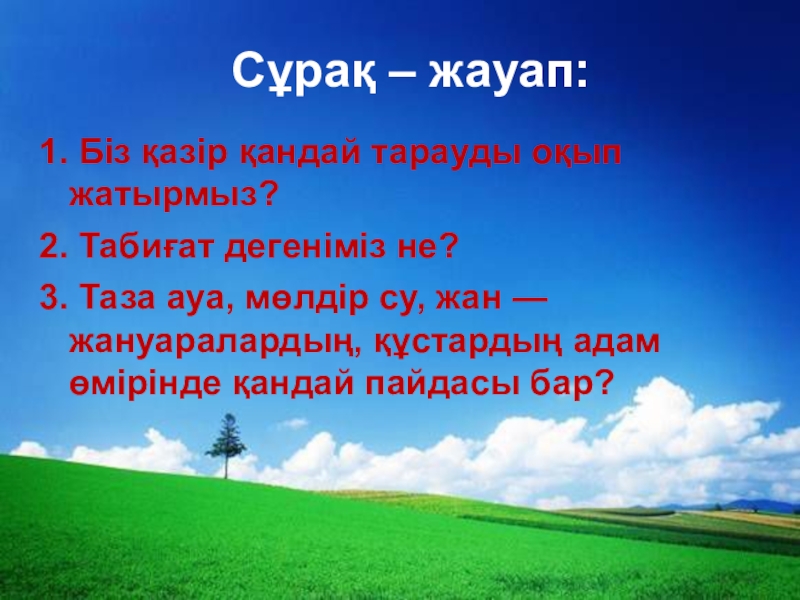 Сұрақ – жауап:

1. Біз қазір қандай тарауды оқып жатырмыз?

2. Табиғат дегеніміз не?

3. Таза ауа, мөлдір су, жан — жануаралардың, құстардың адам өмірінде қандай пайдасы бар?